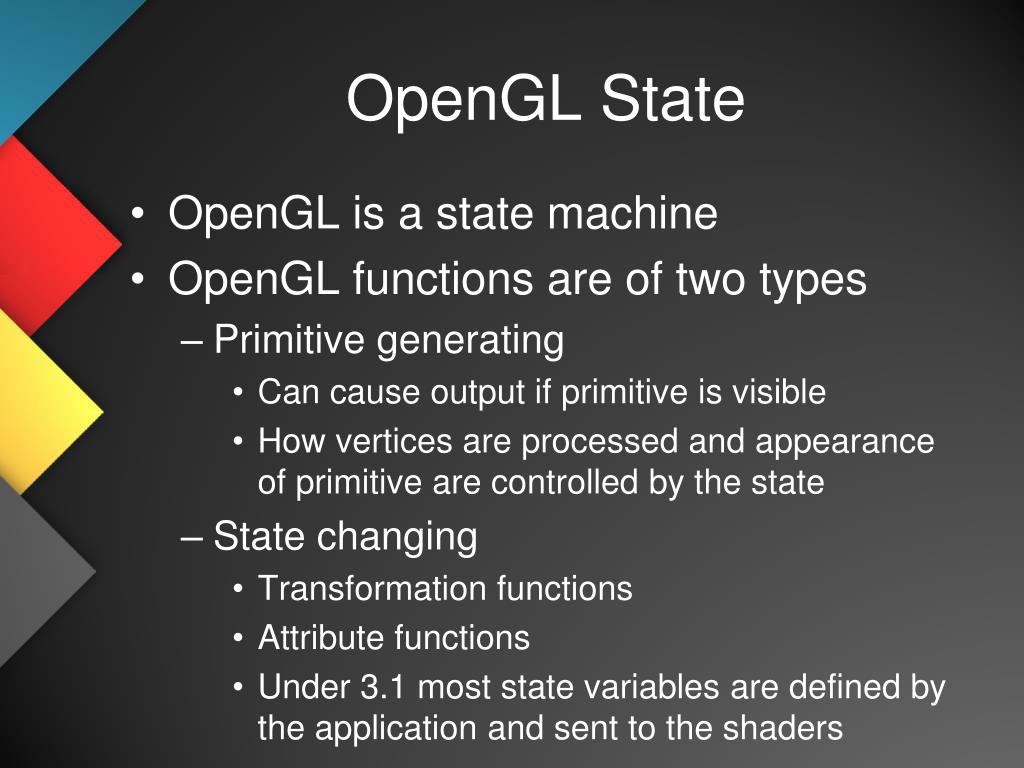 OpenGL State

• OpenGL is a state machine
• OpenGL functions are of two types
– Primitive generating
• Can cause output if primitive is visible
• How vertices are processed and appearance of primitive are controlled by the state
– State changing
• Transformation functions
• Attribute functions
• Under 3.1 most state variables are defined by the application and sent to the shaders